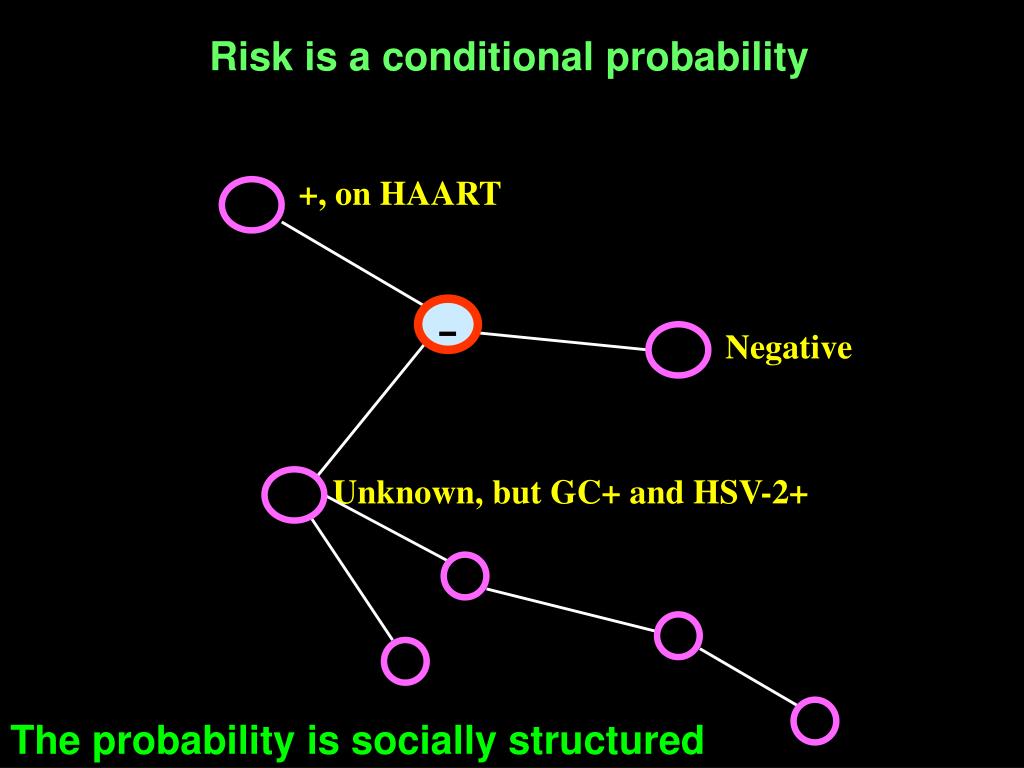 Risk is a conditional probability

+, on HAART

-

Negative

Unknown, but GC+ and HSV-2+

The probability is socially structured